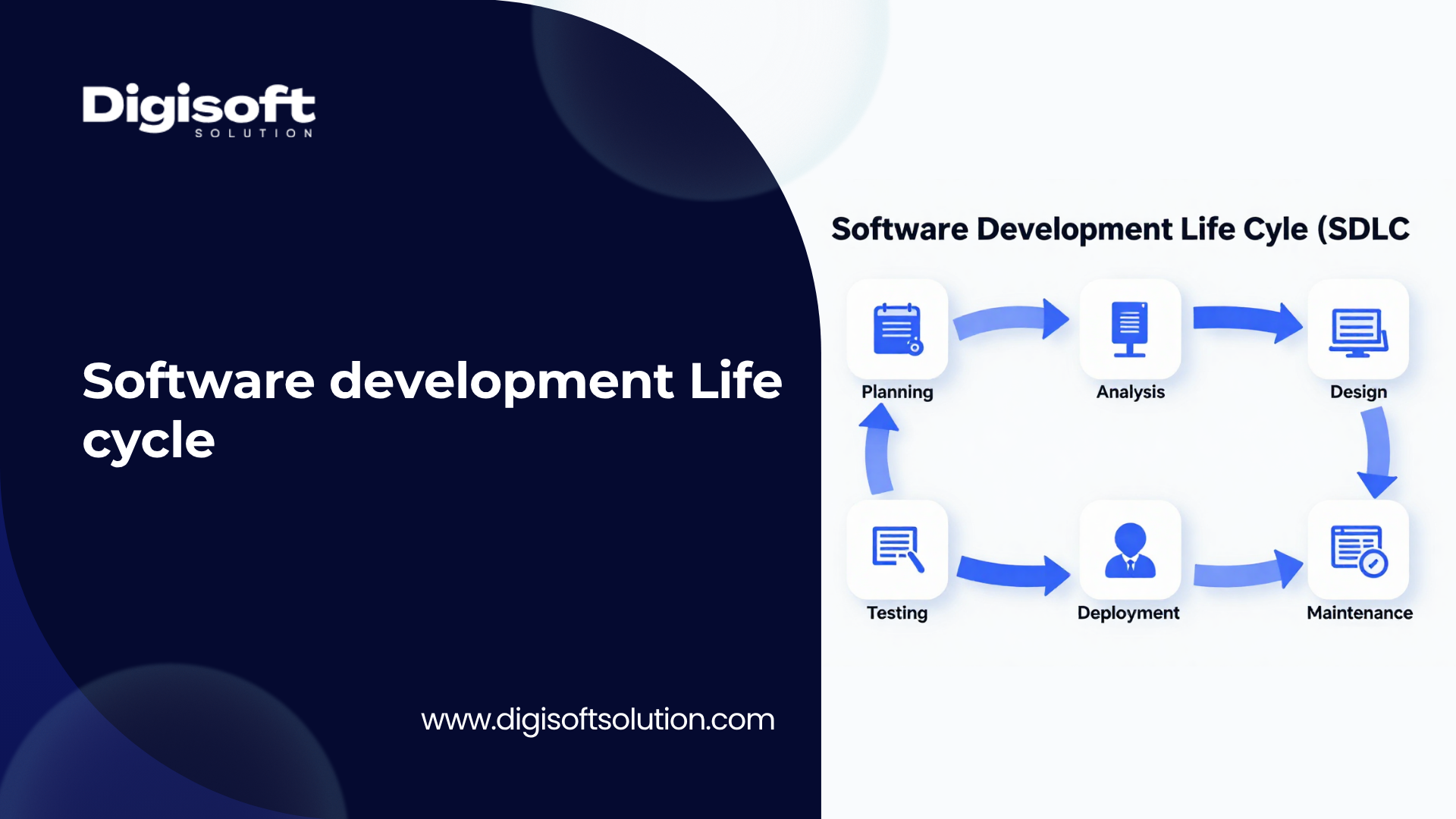 Digisoft
SOLUTION

Software development Life cycle

www.digisoftsolution.com

Software Development Life Cyle (SDLC

Planning

Analysis

Design

Testing

Deployment

Maintenance